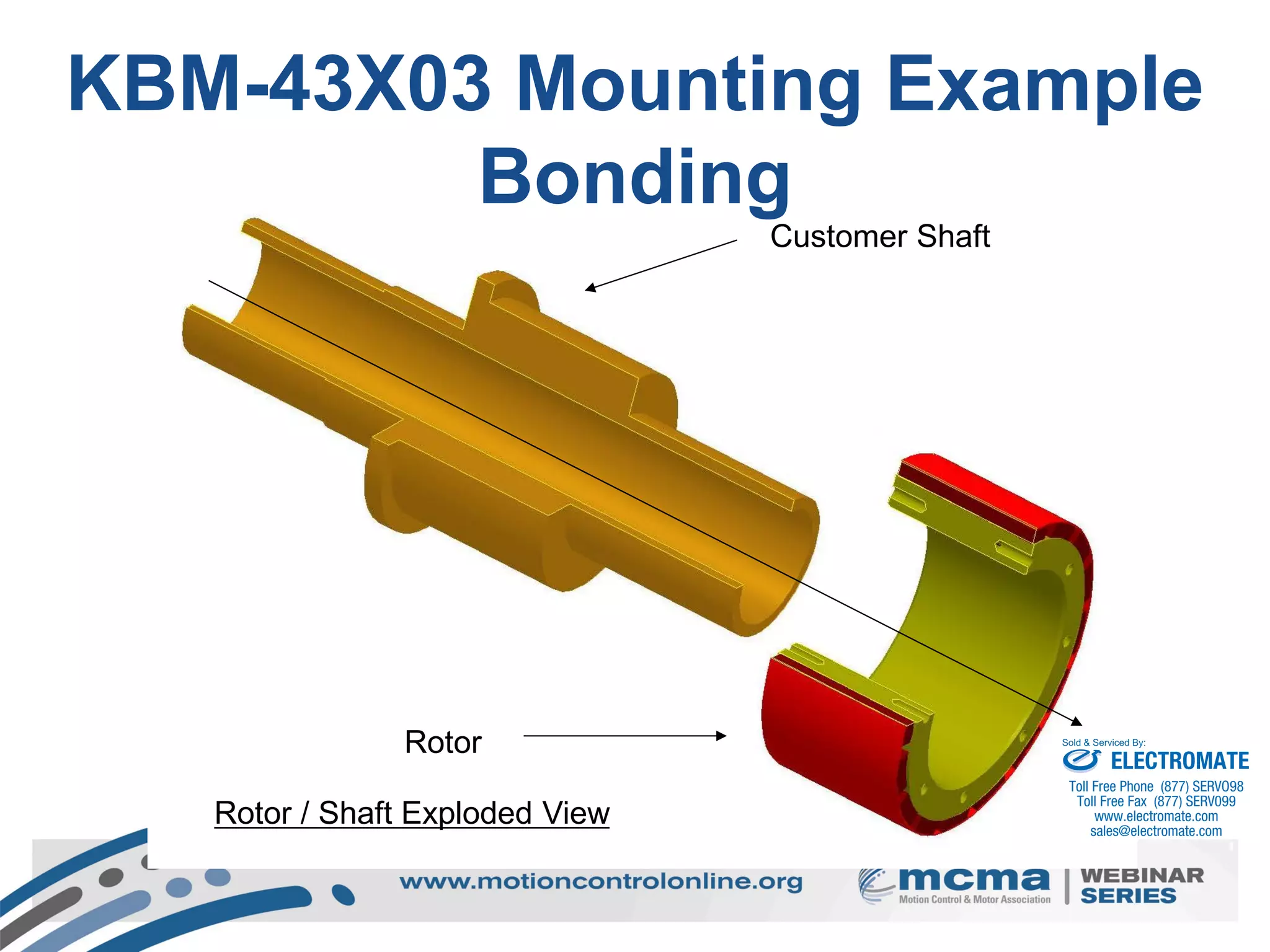 KBM-43X03 Mounting Example Bonding

Customer Shaft

Rotor

Rotor / Shaft Exploded View

Sold & Serviced By:
ELECTROMATE
Toll Free Phone (877) SERVO98
Toll Free Fax (877) SERV099
www.electromate.com
sales@electromate.com

www.motioncontrolonline.org

mcma
Motion Control & Motor Association

WEBINAR SERIES